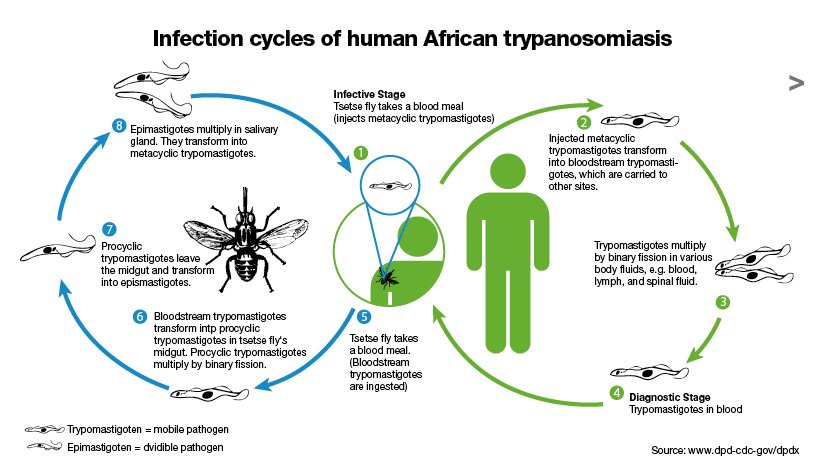 Infection cycles of human African trypanosomiasis

>

Infective Stage
Tsetse fly takes a blood meal (injects metacyclic trypomastigotes)

1

2 Injected metacyclic trypomastigotes transform into bloodstream trypomastigotes, which are carried to other sites.

Trypomastigotes multiply by binary fission in various body fluids, e.g. blood, lymph, and spinal fluid.

3

4 Diagnostic Stage
Trypomastigotes in blood

5 Tsetse fly takes a blood meal. (Bloodstream trypomastigotes are ingested)

6 Bloodstream trypomastigotes transform intp procyclic trypomastigotes in tsetse fly's midgut. Procyclic trypomastigotes multiply by binary fission.

7 Procyclic trypomastigotes leave the midgut and transform into epismastigotes.

8 Epimastigotes multiply in salivary gland. They transform into metacyclic trypomastigotes.

Trypomastigoten = mobile pathogen
Epimastigoten = dvidible pathogen

Source: www.dpd-cdc-gov/dpdx